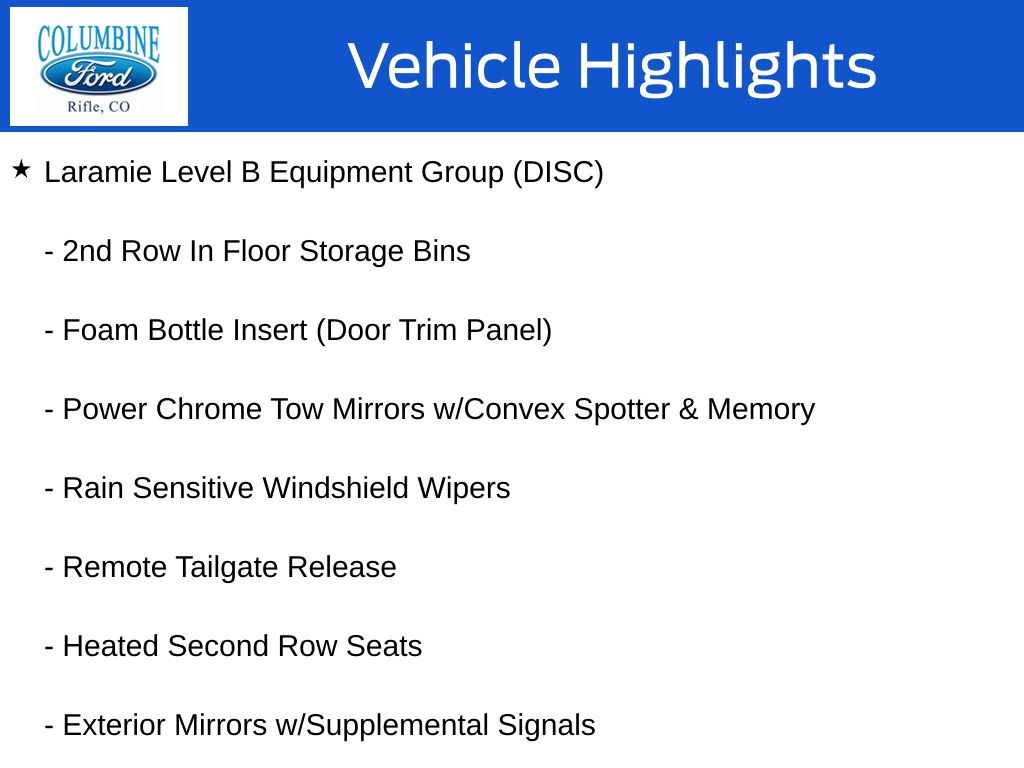 COLUMBINE
Ford
Rifle, CO

Vehicle Highlights

★ Laramie Level B Equipment Group (DISC)

- 2nd Row In Floor Storage Bins

- Foam Bottle Insert (Door Trim Panel)

- Power Chrome Tow Mirrors w/Convex Spotter & Memory

- Rain Sensitive Windshield Wipers

- Remote Tailgate Release

- Heated Second Row Seats

- Exterior Mirrors w/Supplemental Signals